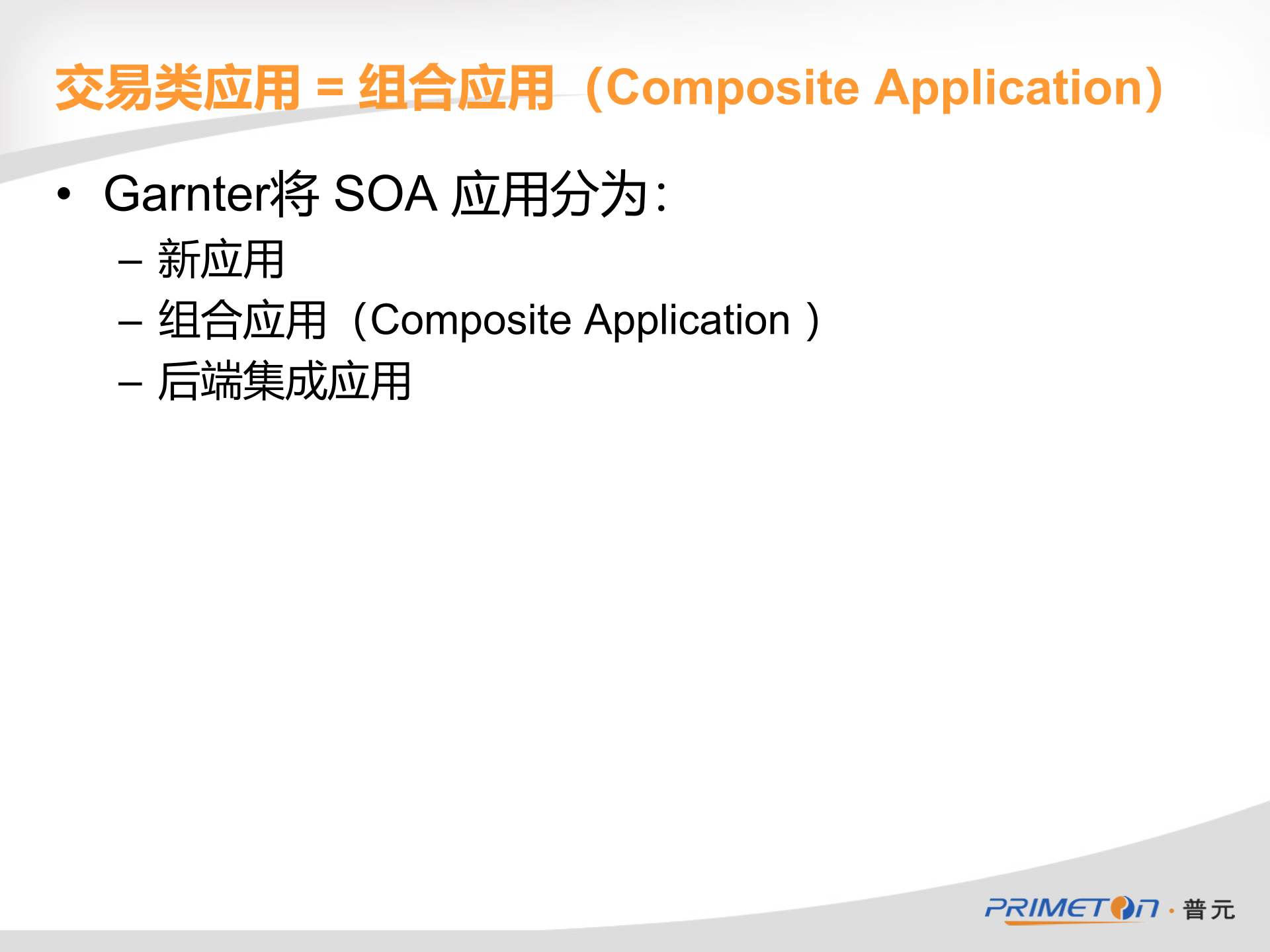 交易类应用 = 组合应用（Composite Application）

• Garnter将 SOA 应用分为：
  – 新应用
  – 组合应用（Composite Application ）
  – 后端集成应用

PRIMETON · 普元